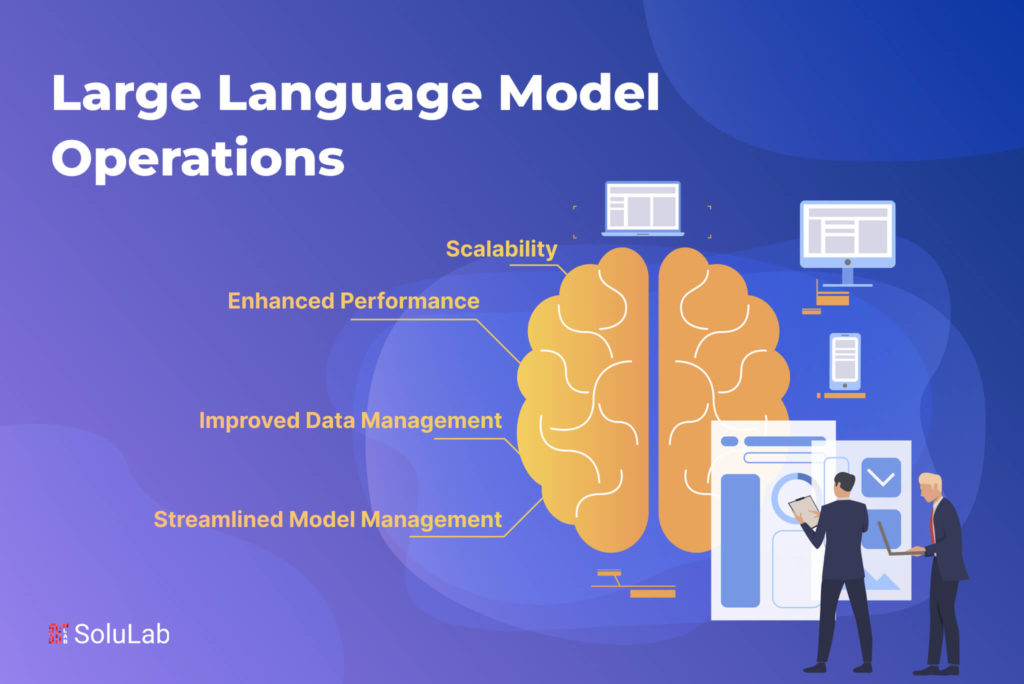 Large Language Model Operations

Scalability

Enhanced Performance

Improved Data Management

Streamlined Model Management

SoluLab